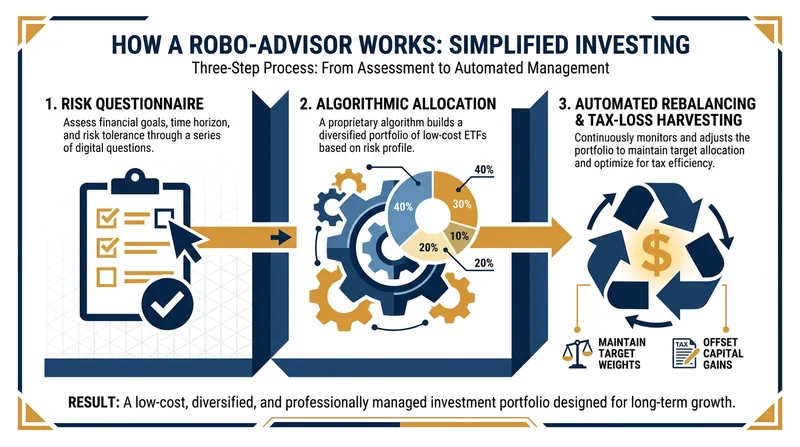 HOW A ROBO-ADVISOR WORKS: SIMPLIFIED INVESTING

Three-Step Process: From Assessment to Automated Management

1. RISK QUESTIONNAIRE

Assess financial goals, time horizon, and risk tolerance through a series of digital questions.

2. ALGORITHMIC ALLOCATION

A proprietary algorithm builds a diversified portfolio of low-cost ETFs based on risk profile.

40%

40%

30%

10%

20%

20%

3. AUTOMATED REBALANCING & TAX-LOSS HARVESTING

Continuously monitors and adjusts the portfolio to maintain target allocation and optimize for tax efficiency.

$

MAINTAIN TARGET WEIGHTS

TAX

OFFSET CAPITAL GAINS

RESULT: A low-cost, diversified, and professionally managed investment portfolio designed for long-term growth.